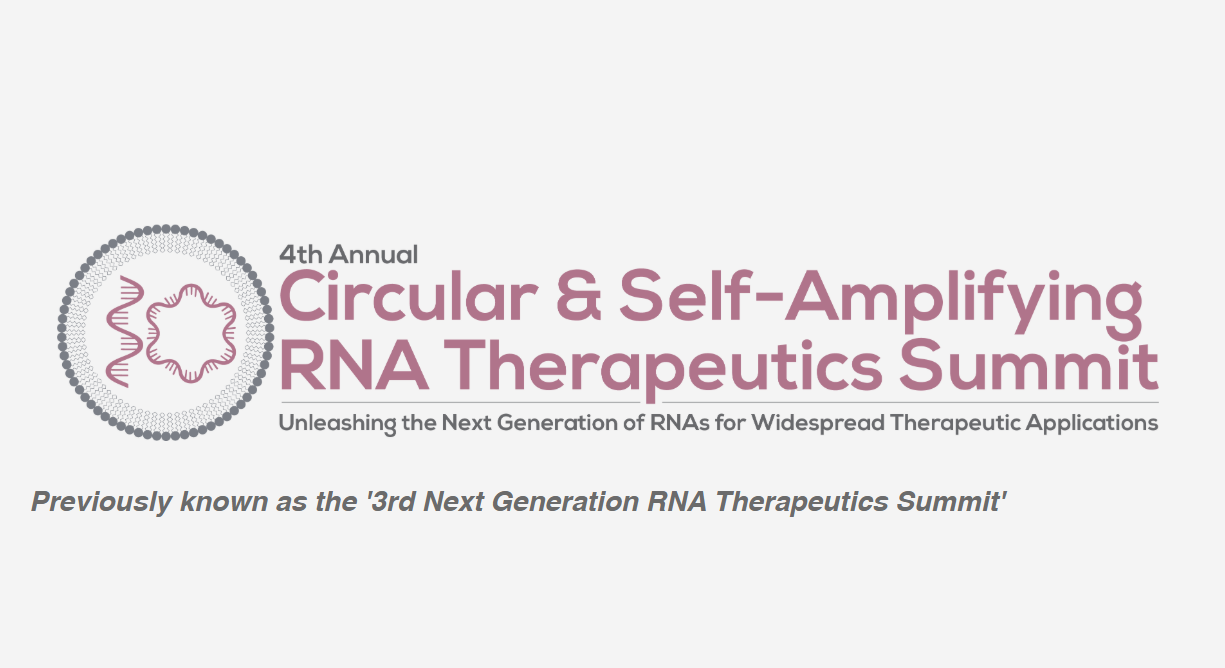 4th Annual
Circular & Self-Amplifying RNA Therapeutics Summit
Unleashing the Next Generation of RNAs for Widespread Therapeutic Applications

Previously known as the '3rd Next Generation RNA Therapeutics Summit'